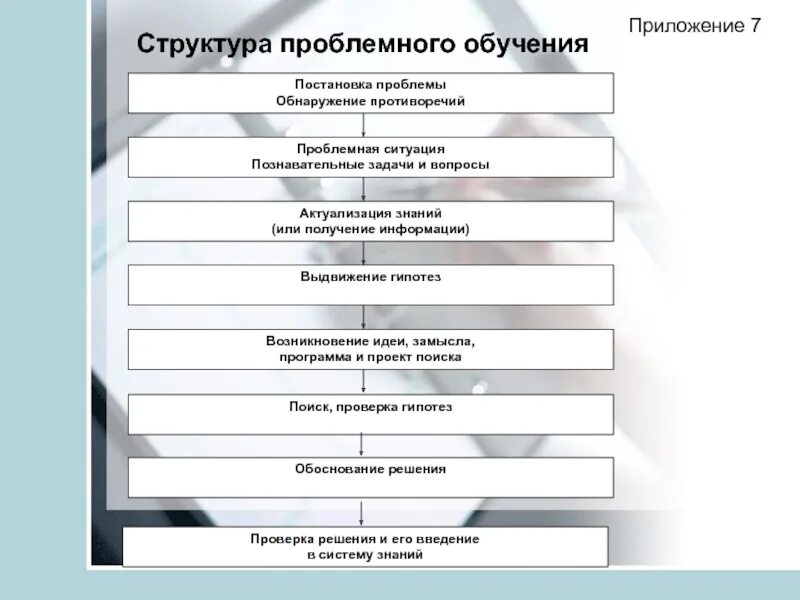 Приложение 7

Структура проблемного обучения

Постановка проблемы
Обнаружение противоречий

Проблемная ситуация
Познавательные задачи и вопросы

Актуализация знаний
(или получение информации)

Выдвижение гипотез

Возникновение идеи, замысла,
программа и проект поиска

Поиск, проверка гипотез

Обоснование решения

Проверка решения и его введение
в систему знаний